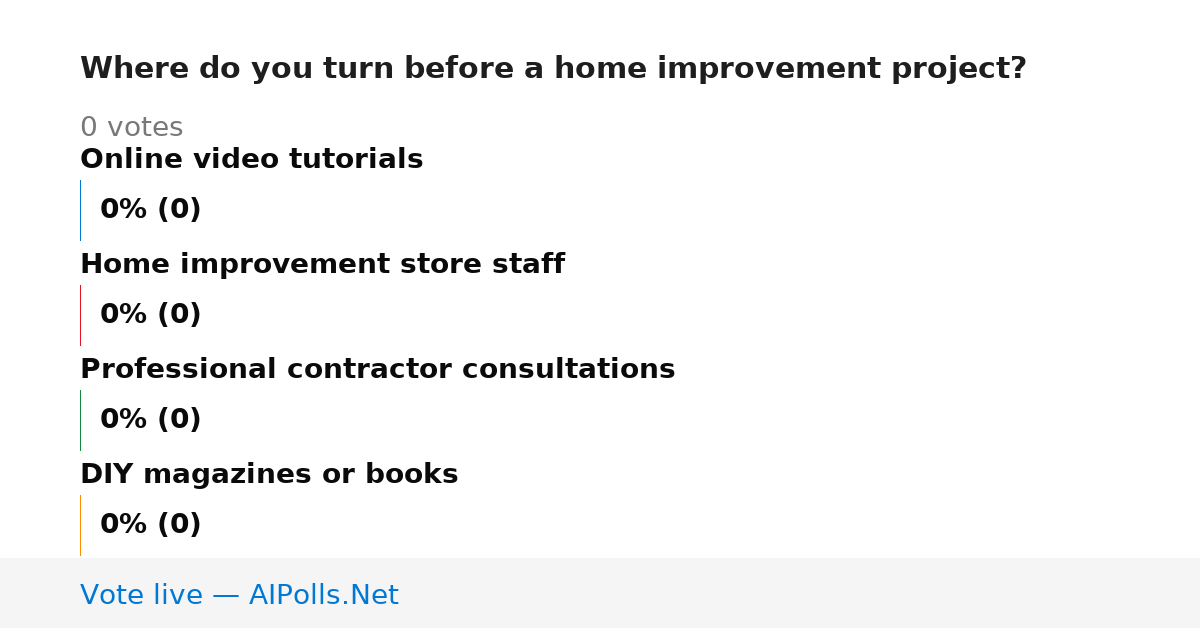 Where do you turn before a home improvement project?

0 votes

Online video tutorials

0% (0)

Home improvement store staff

0% (0)

Professional contractor consultations

0% (0)

DIY magazines or books

0% (0)

Vote live — AIPolls.Net